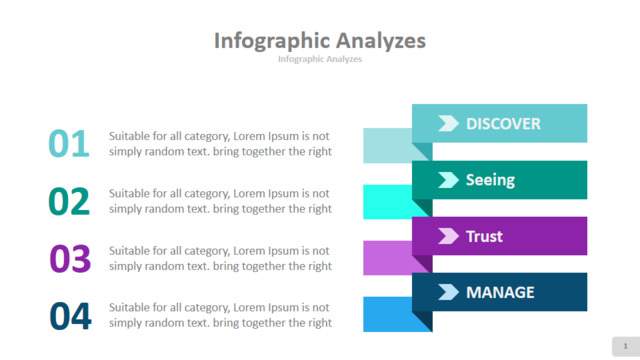 Infographic Analyzes
Infographic Analyzes

01
Suitable for all category, Lorem Ipsum is not simply random text. bring together the right

02
Suitable for all category, Lorem Ipsum is not simply random text. bring together the right

03
Suitable for all category, Lorem Ipsum is not simply random text. bring together the right

04
Suitable for all category, Lorem Ipsum is not simply random text. bring together the right

DISCOVER
Seeing
Trust
MANAGE

1